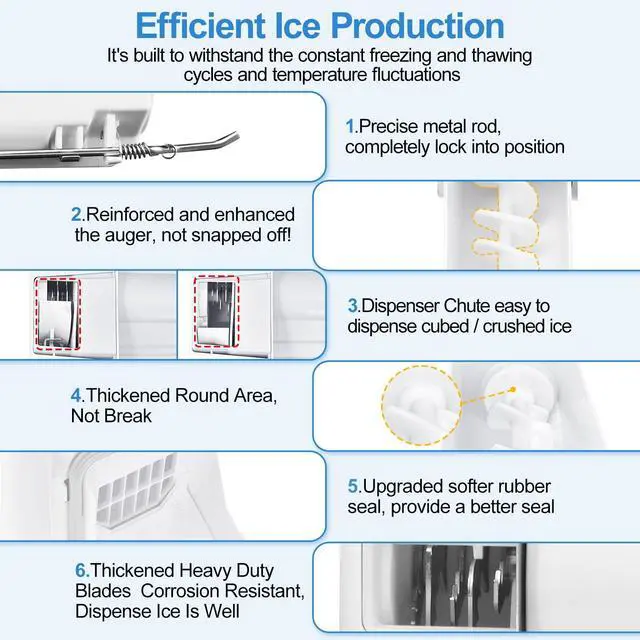 Efficient Ice Production
It's built to withstand the constant freezing and thawing cycles and temperature fluctuations

1.Precise metal rod, completely lock into position

2.Reinforced and enhanced the auger, not snapped off!

3.Dispenser Chute easy to dispense cubed / crushed ice

4.Thickened Round Area, Not Break

5.Upgraded softer rubber seal, provide a better seal

6.Thickened Heavy Duty Blades  Corrosion Resistant, Dispense Ice Is Well